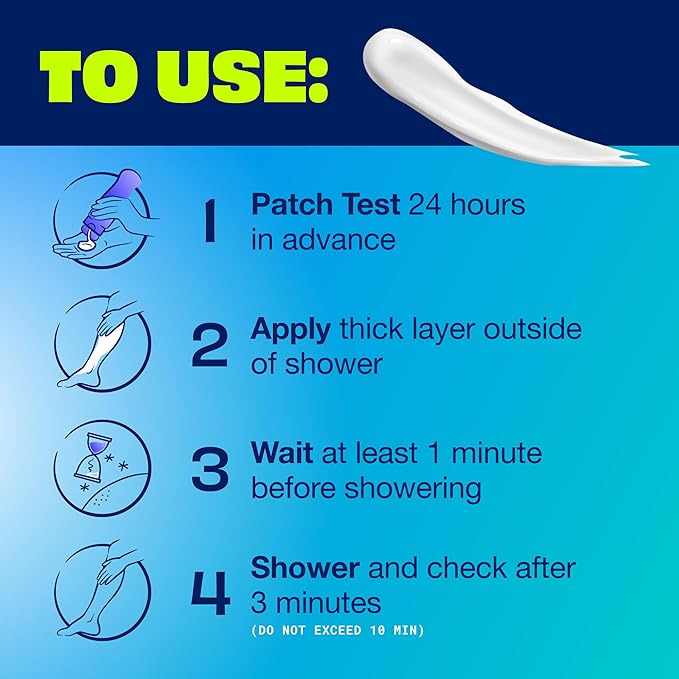 TO USE:

1 Patch Test 24 hours in advance

2 Apply thick layer outside of shower

3 Wait at least 1 minute before showering

4 Shower and check after 3 minutes
(DO NOT EXCEED 10 MIN)